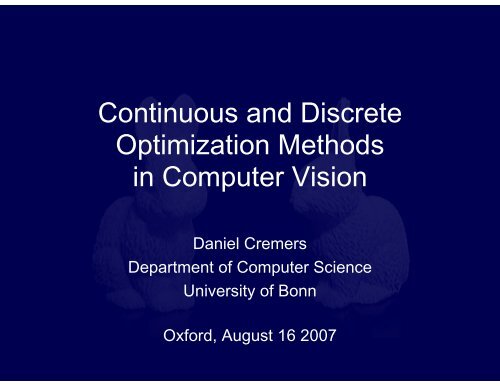 Continuous and Discrete Optimization Methods in Computer Vision

Daniel Cremers
Department of Computer Science
University of Bonn

Oxford, August 16 2007